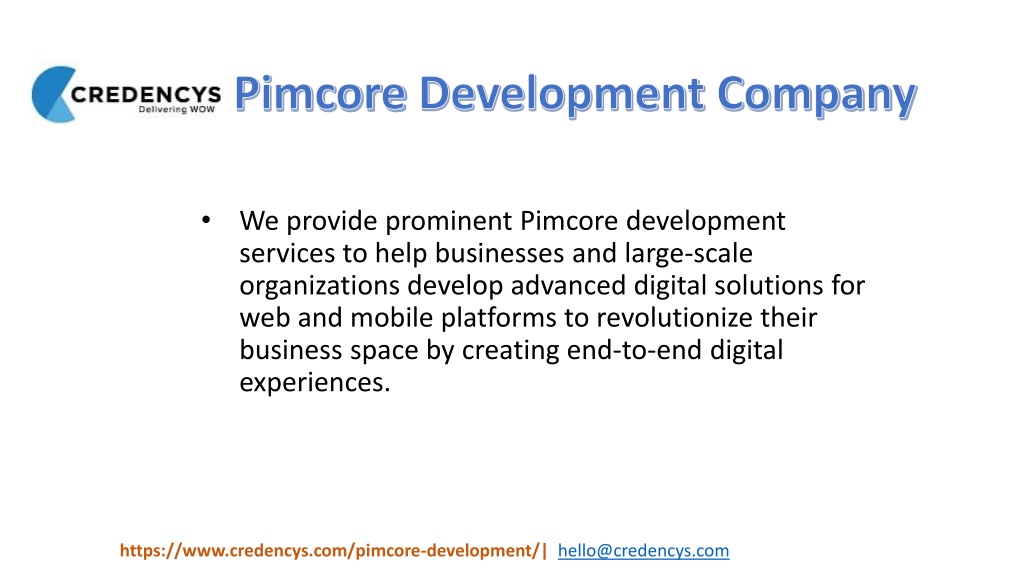 CREDENCYS
Delivering WOW

Pimcore Development Company

• We provide prominent Pimcore development services to help businesses and large-scale organizations develop advanced digital solutions for web and mobile platforms to revolutionize their business space by creating end-to-end digital experiences.

https://www.credencys.com/pimcore-development/| hello@credencys.com